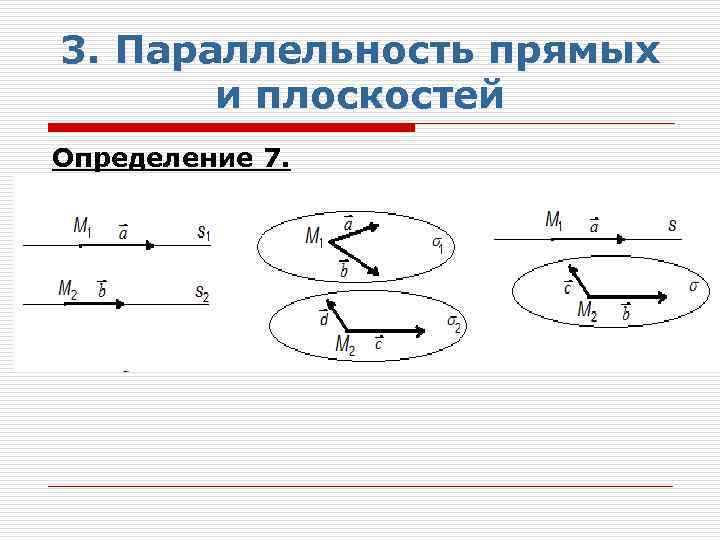 3. Параллельность прямых и плоскостей

Определение 7.

$M_1$ $\vec{a}$ $s_1$

$M_2$ $\vec{b}$ $s_2$

$M_1$ $\vec{a}$ $\vec{b}$ $\sigma_1$

$\vec{d}$ $M_2$ $\vec{c}$ $\sigma_2$

$M_1$ $\vec{a}$ $s$

$\vec{c}$ $M_2$ $\vec{b}$ $\sigma$